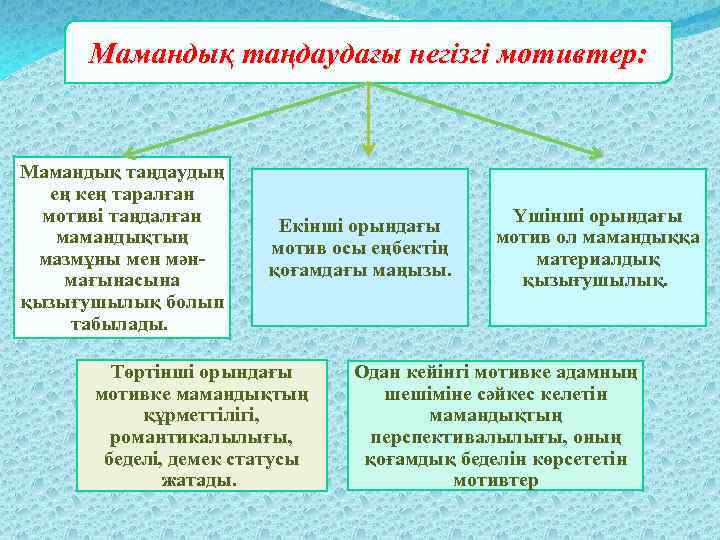 Мамандық таңдаудағы негізгі мотивтер:

Мамандық таңдаудың ең кең таралған мотиві таңдалған мамандықтың мазмұны мен мән-мағынасына қызығушылық болып табылады.

Екінші орындағы мотив осы еңбектің қоғамдағы маңызы.

Үшінші орындағы мотив ол мамандыққа материалдық қызығушылық.

Төртінші орындағы мотивке мамандықтың құрметтілігі, романтикалылығы, беделі, демек статусы жатады.

Одан кейінгі мотивке адамның шешіміне сәйкес келетін мамандықтың перспективалылығы, оның қоғамдық беделін көрсететін мотивтер